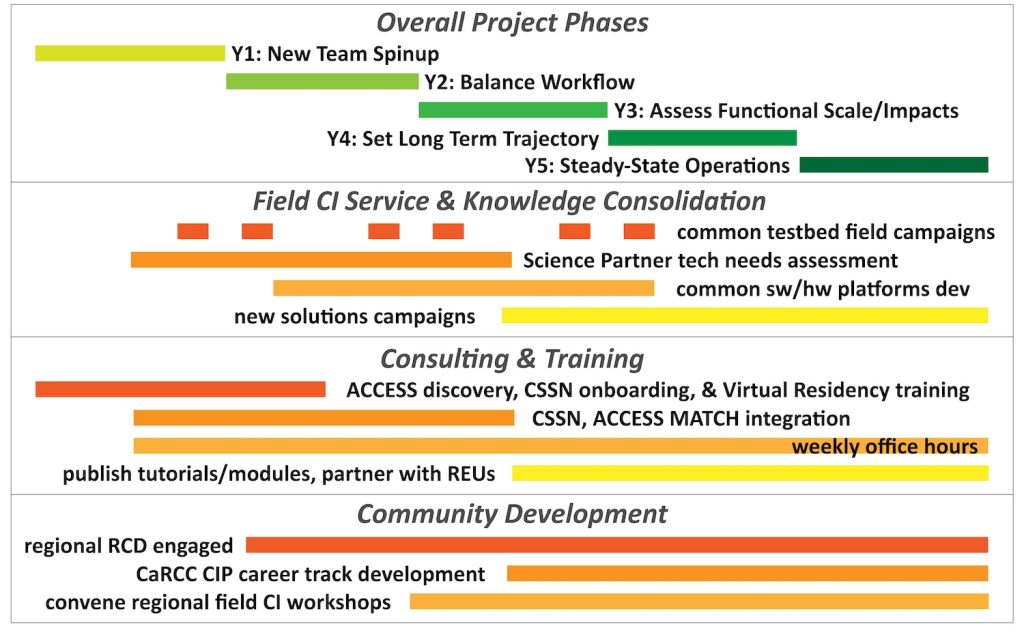 Overall Project Phases

Y1: New Team Spinup

Y2: Balance Workflow

Y3: Assess Functional Scale/Impacts

Y4: Set Long Term Trajectory

Y5: Steady-State Operations

Field CI Service & Knowledge Consolidation

common testbed field campaigns

Science Partner tech needs assessment

common sw/hw platforms dev

new solutions campaigns

Consulting & Training

ACCESS discovery, CSSN onboarding, & Virtual Residency training

CSSN, ACCESS MATCH integration

weekly office hours

publish tutorials/modules, partner with REUs

Community Development

regional RCD engaged

CaRCC CIP career track development

convene regional field CI workshops